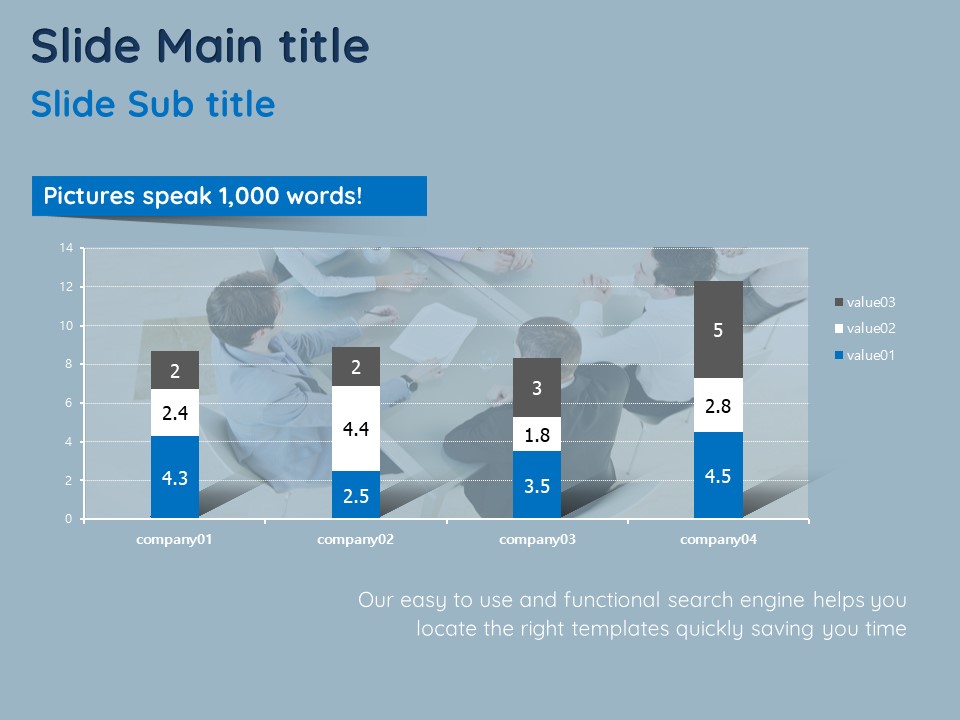 Slide Main title
Slide Sub title

Pictures speak 1,000 words!

14
12
10
8
6
4
2
0

2
2.4
4.3

2
4.4
2.5

3
1.8
3.5

5
2.8
4.5

company01
company02
company03
company04

value03
value02
value01

Our easy to use and functional search engine helps you locate the right templates quickly saving you time